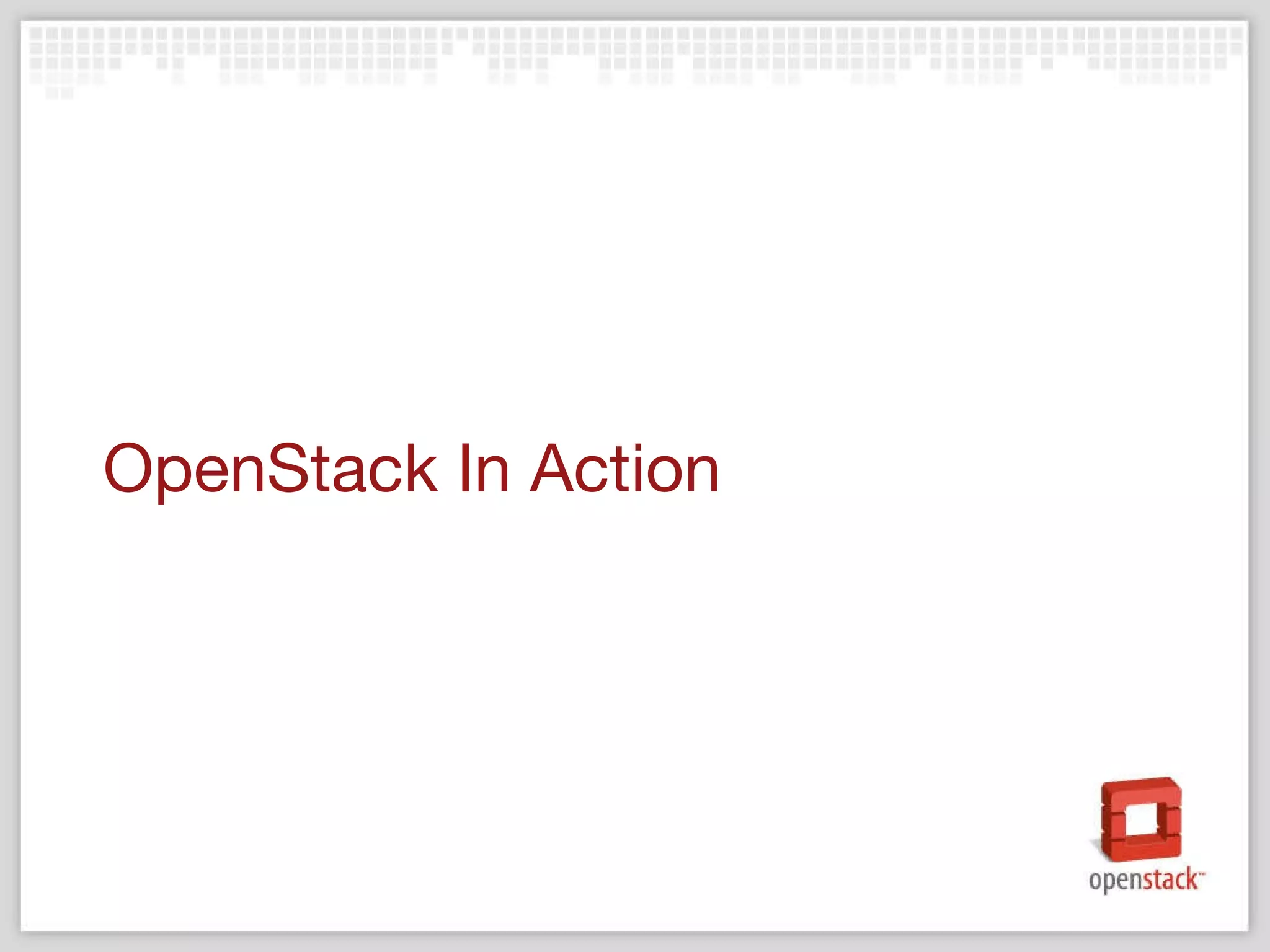 OpenStack In Action

openstack™